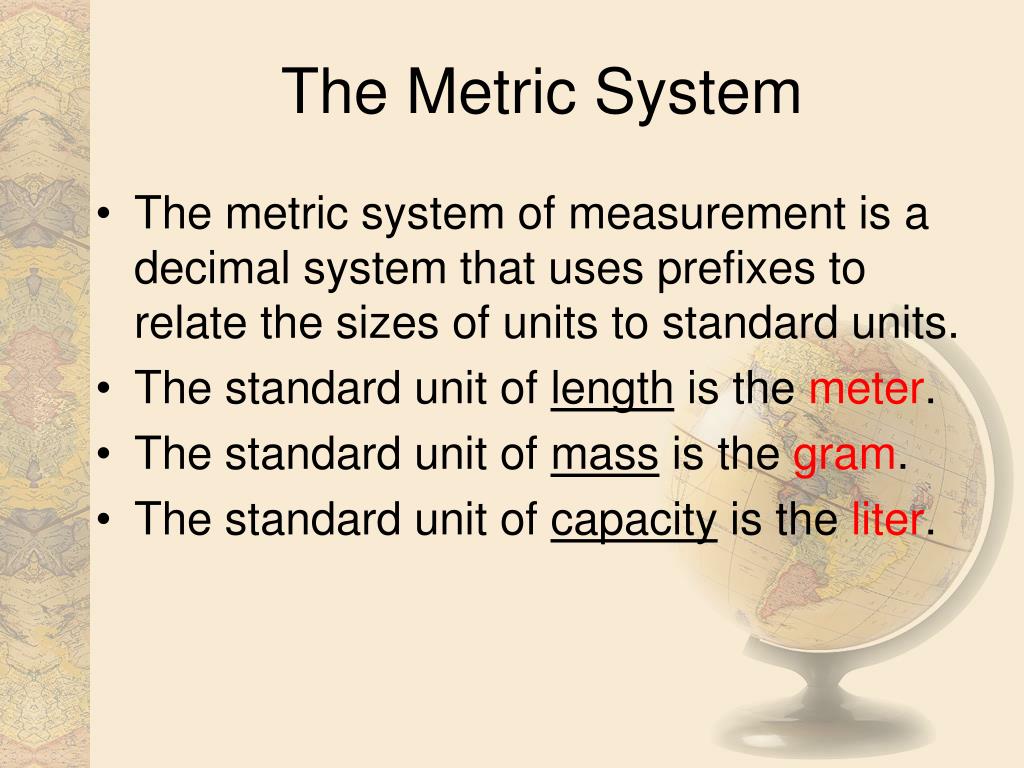 The Metric System

• The metric system of measurement is a decimal system that uses prefixes to relate the sizes of units to standard units.
• The standard unit of length is the meter.
• The standard unit of mass is the gram.
• The standard unit of capacity is the liter.